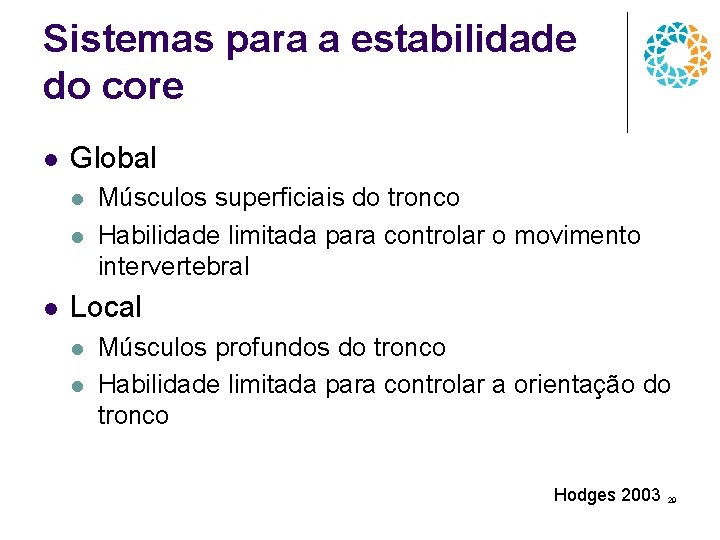 Sistemas para a estabilidade do core

- Global
  - Músculos superficiais do tronco
  - Habilidade limitada para controlar o movimento intervertebral
- Local
  - Músculos profundos do tronco
  - Habilidade limitada para controlar a orientação do tronco

Hodges 2003 29